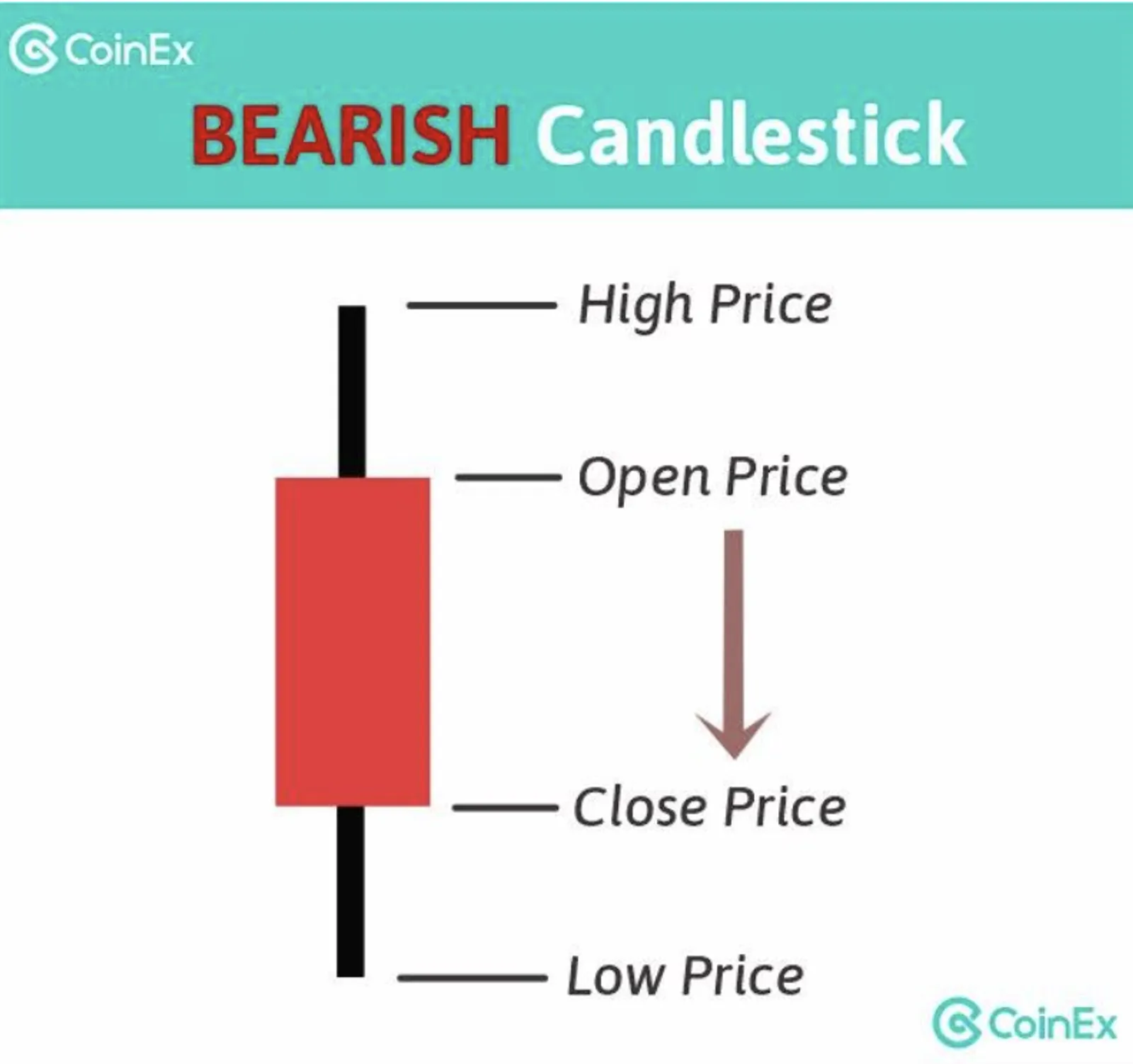 CoinEx

BEARISH Candlestick

High Price

Open Price

Close Price

Low Price

CoinEx